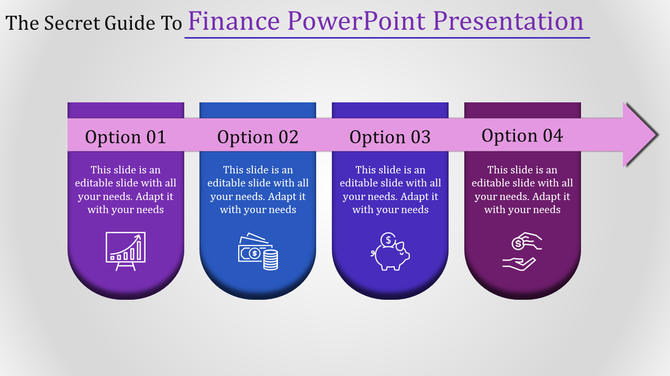 The Secret Guide To Finance PowerPoint Presentation

Option 01

This slide is an editable slide with all your needs. Adapt it with your needs

Option 02

This slide is an editable slide with all your needs. Adapt it with your needs

Option 03

This slide is an editable slide with all your needs. Adapt it with your needs

Option 04

This slide is an editable slide with all your needs. Adapt it with your needs